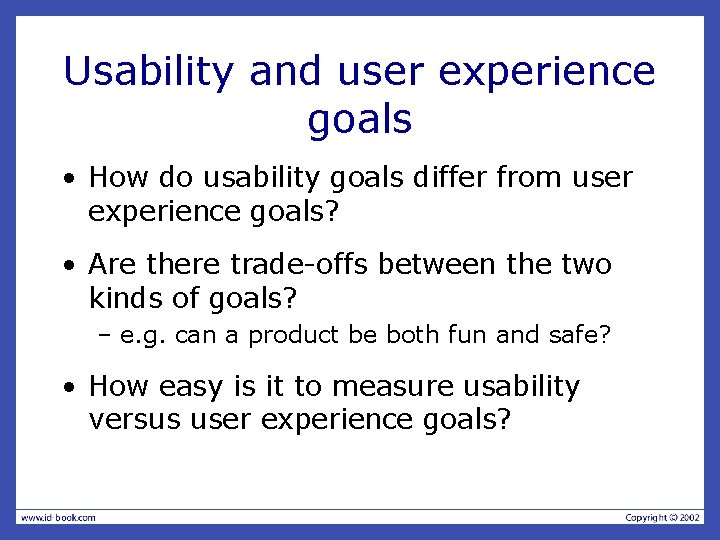 Usability and user experience goals

• How do usability goals differ from user experience goals?

• Are there trade-offs between the two kinds of goals?
– e.g. can a product be both fun and safe?

• How easy is it to measure usability versus user experience goals?

www.id-book.com

Copyright © 2002